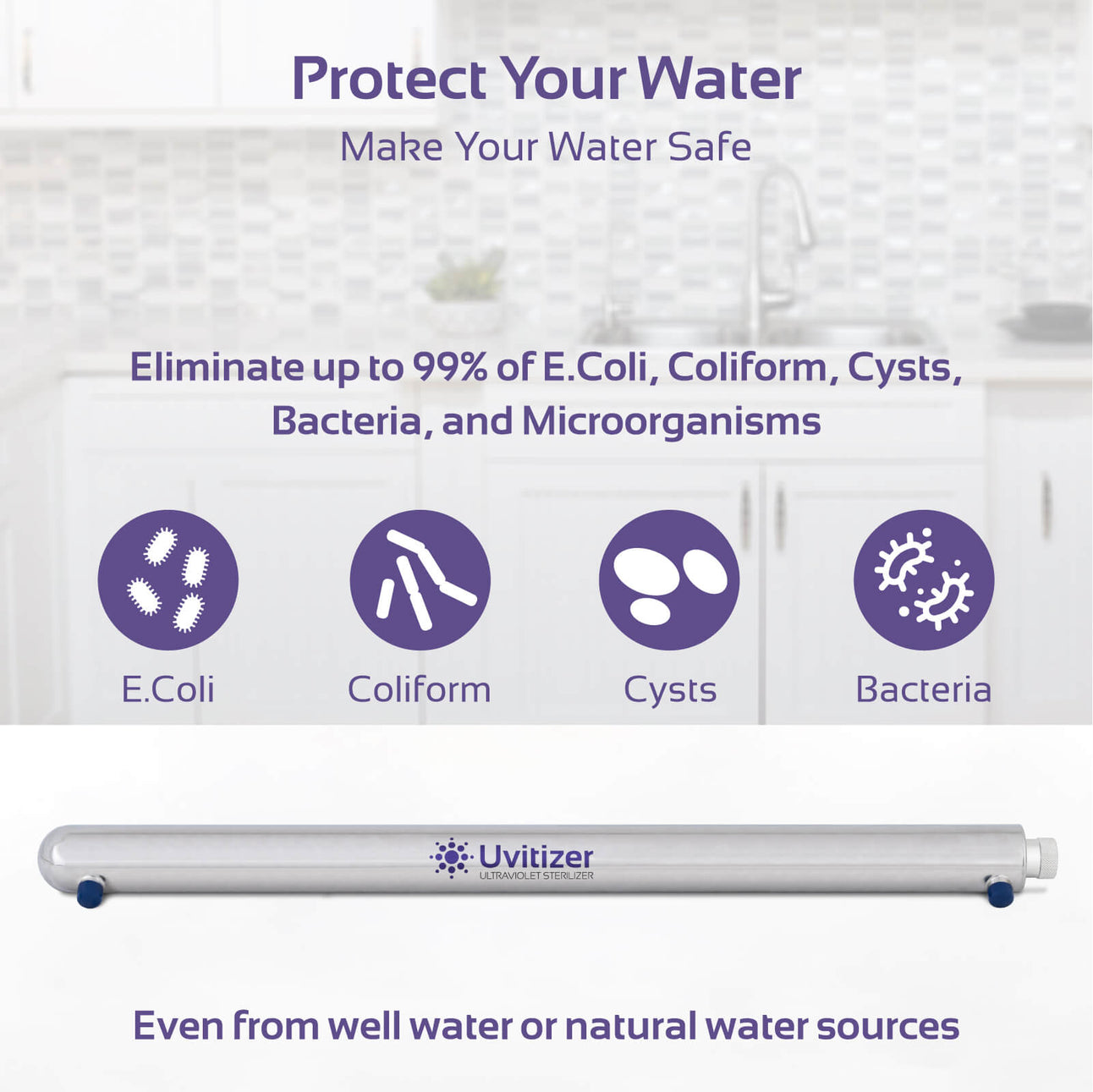 Protect Your Water
Make Your Water Safe

Eliminate up to 99% of E.Coli, Coliform, Cysts, Bacteria, and Microorganisms

E.Coli
Coliform
Cysts
Bacteria

Uvitizer
ULTRAVIOLET STERILIZER

Even from well water or natural water sources